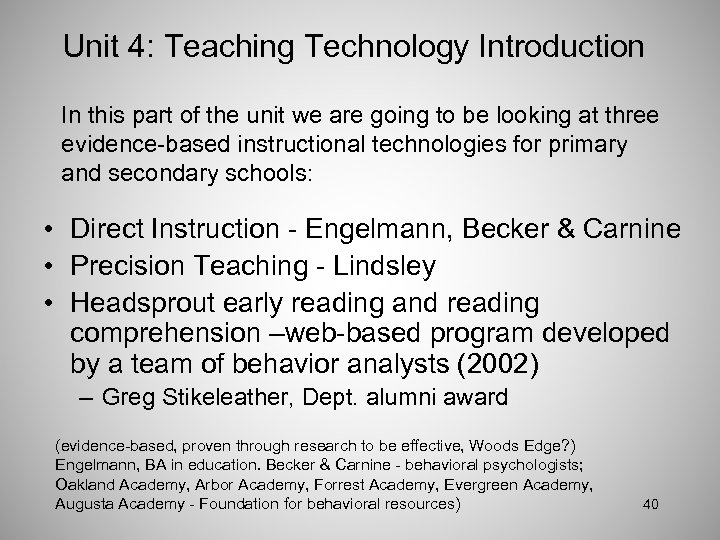 Unit 4: Teaching Technology Introduction

In this part of the unit we are going to be looking at three evidence-based instructional technologies for primary and secondary schools:

• Direct Instruction - Engelmann, Becker & Carnine
• Precision Teaching - Lindsley
• Headsprout early reading and reading comprehension –web-based program developed by a team of behavior analysts (2002)
– Greg Stikeleather, Dept. alumni award

(evidence-based, proven through research to be effective, Woods Edge?) Engelmann, BA in education. Becker & Carnine - behavioral psychologists; Oakland Academy, Arbor Academy, Forrest Academy, Evergreen Academy, Augusta Academy - Foundation for behavioral resources)

40